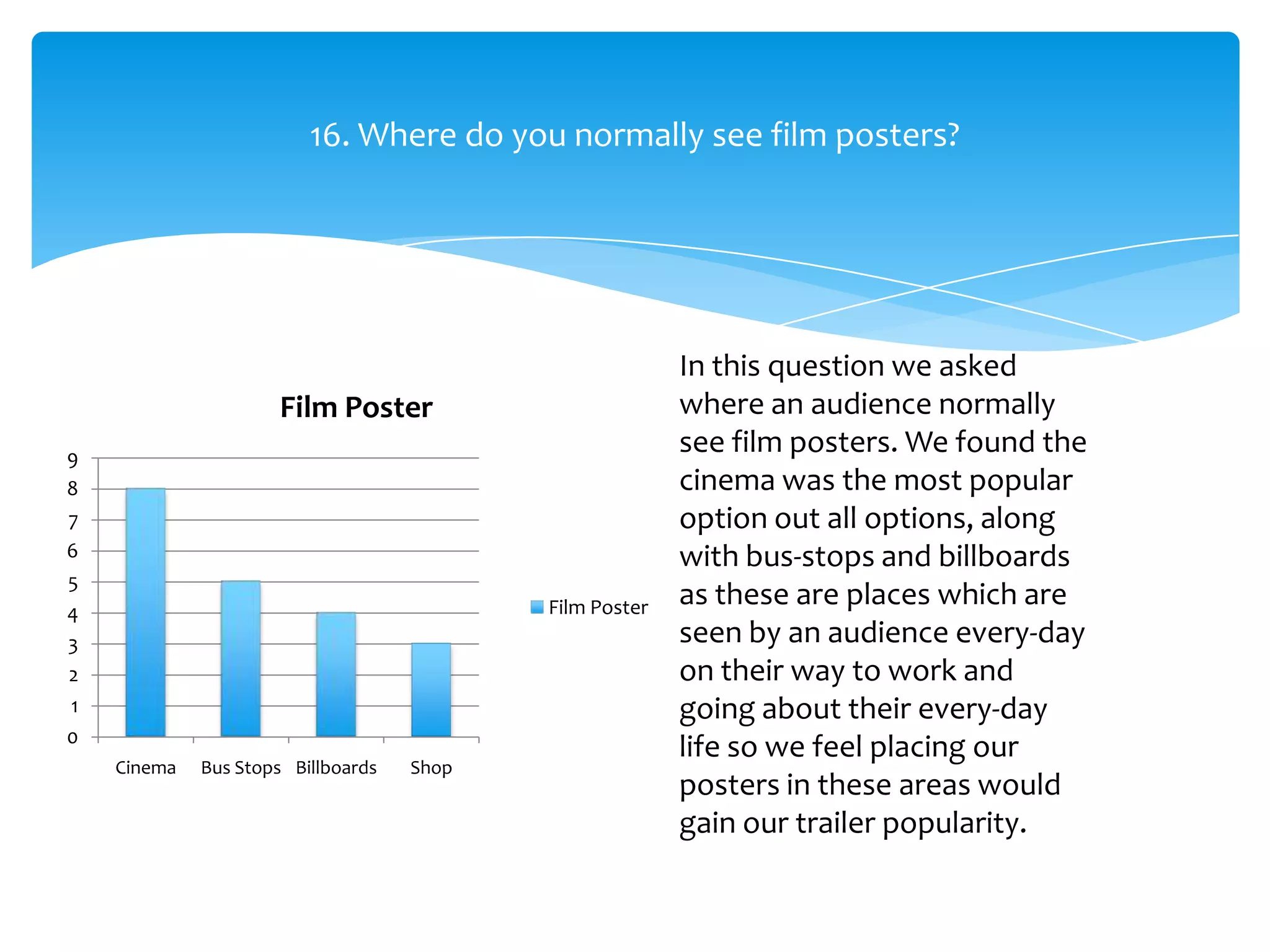 16. Where do you normally see film posters?

Film Poster

9
8
7
6
5
4
3
2
1
0

Cinema
Bus Stops
Billboards
Shop

Film Poster

In this question we asked where an audience normally see film posters. We found the cinema was the most popular option out all options, along with bus-stops and billboards as these are places which are seen by an audience every-day on their way to work and going about their every-day life so we feel placing our posters in these areas would gain our trailer popularity.